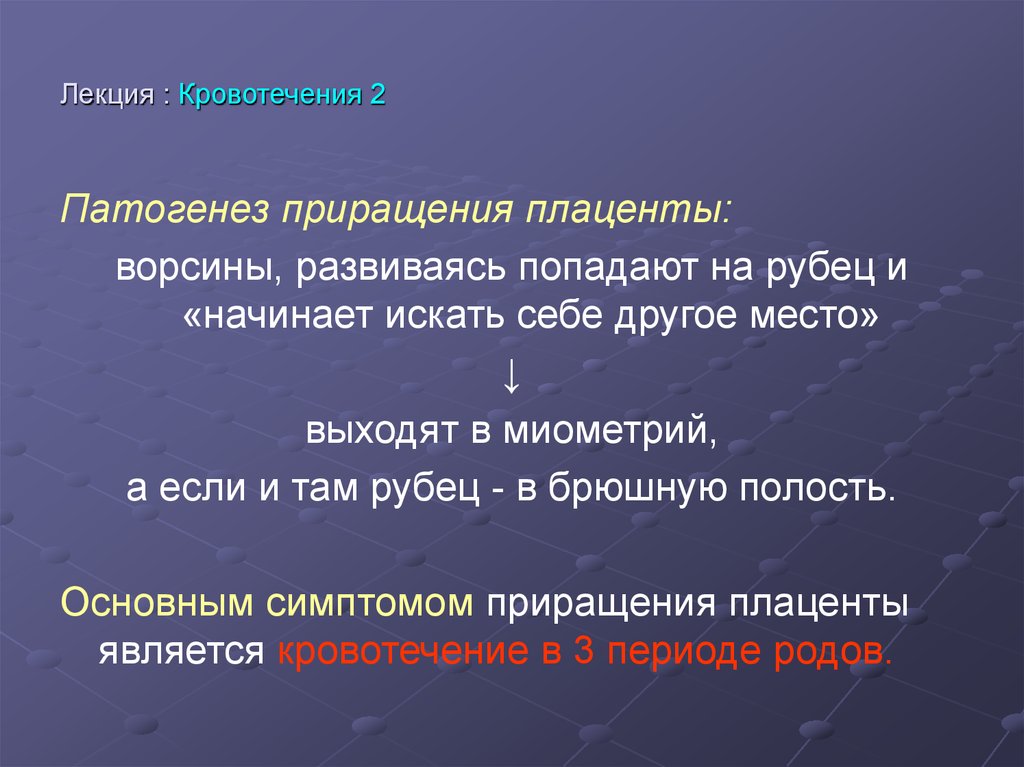 Лекция : Кровотечения 2

Патогенез приращения плаценты:

ворсины, развиваясь попадают на рубец и «начинает искать себе другое место»

↓

выходят в миометрий,

а если и там рубец - в брюшную полость.

Основным симптомом приращения плаценты является кровотечение в 3 периоде родов.